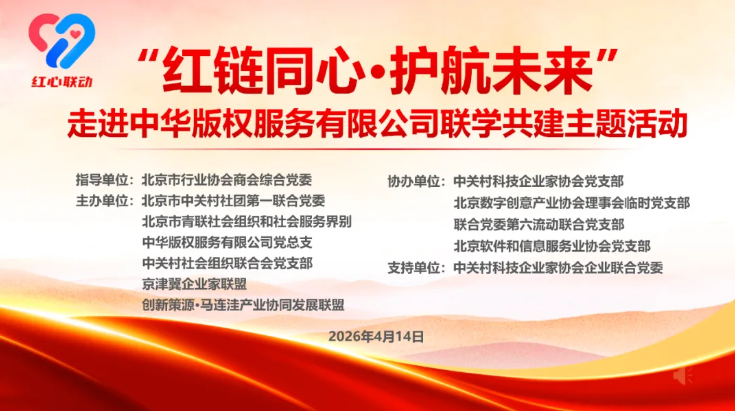 红心联动

“红链同心·护航未来”
走进中华版权服务有限公司联学共建主题活动

指导单位：北京市行业协会商会综合党委
主办单位：北京市中关村社团第一联合党委
北京市青联社会组织和社会服务界别
中华版权服务有限公司党总支
中关村社会组织联合会党支部
京津冀企业家联盟
创新策源·马连洼产业协同发展联盟

协办单位：中关村科技企业家协会党支部
北京数字创意产业协会理事会临时党支部
联合党委第六流动联合党支部
北京软件和信息服务业协会党支部
支持单位：中关村科技企业家协会企业联合党委

2026年4月14日